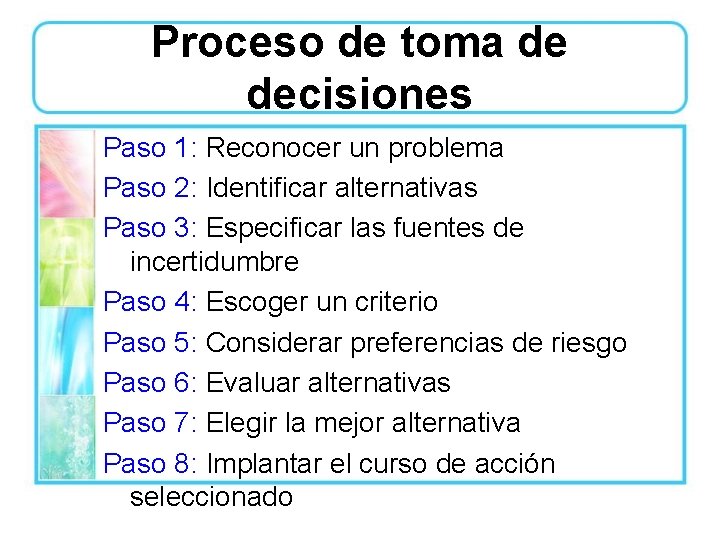 Proceso de toma de decisiones

Paso 1: Reconocer un problema
Paso 2: Identificar alternativas
Paso 3: Especificar las fuentes de incertidumbre
Paso 4: Escoger un criterio
Paso 5: Considerar preferencias de riesgo
Paso 6: Evaluar alternativas
Paso 7: Elegir la mejor alternativa
Paso 8: Implantar el curso de acción seleccionado